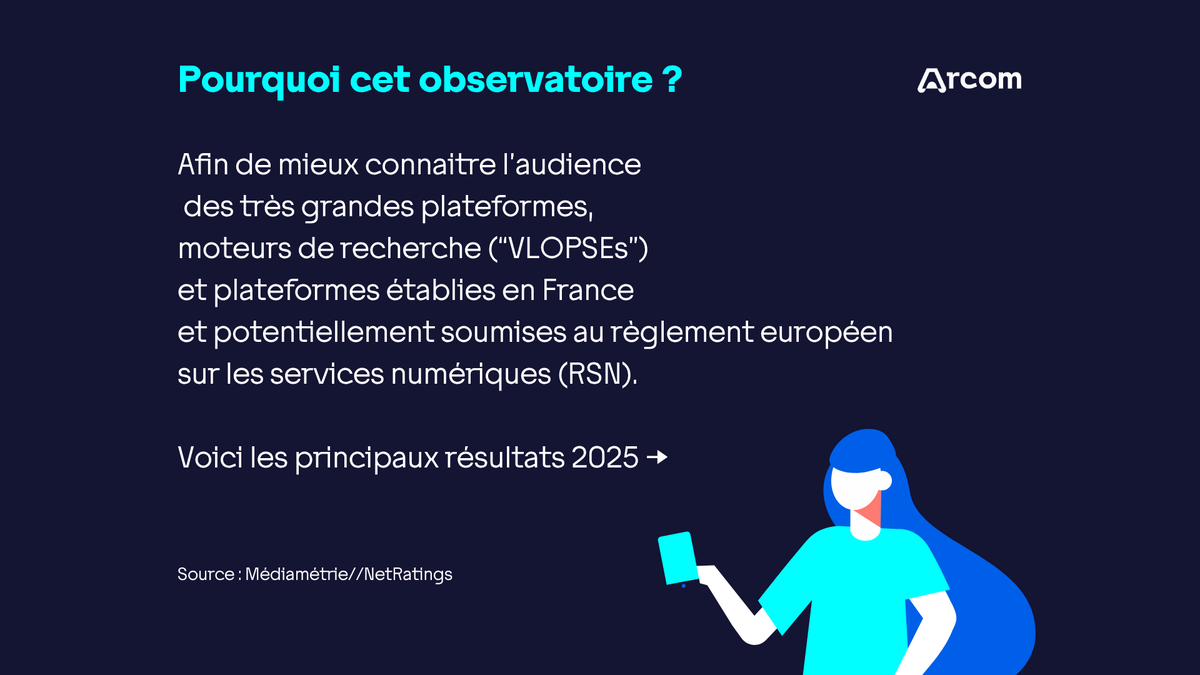 Pourquoi cet observatoire ?

Arcom

Afin de mieux connaitre l'audience des très grandes plateformes, moteurs de recherche ("VLOPSEs") et plateformes établies en France et potentiellement soumises au règlement européen sur les services numériques (RSN).

Voici les principaux résultats 2025 →

Source : Médiamétrie//NetRatings